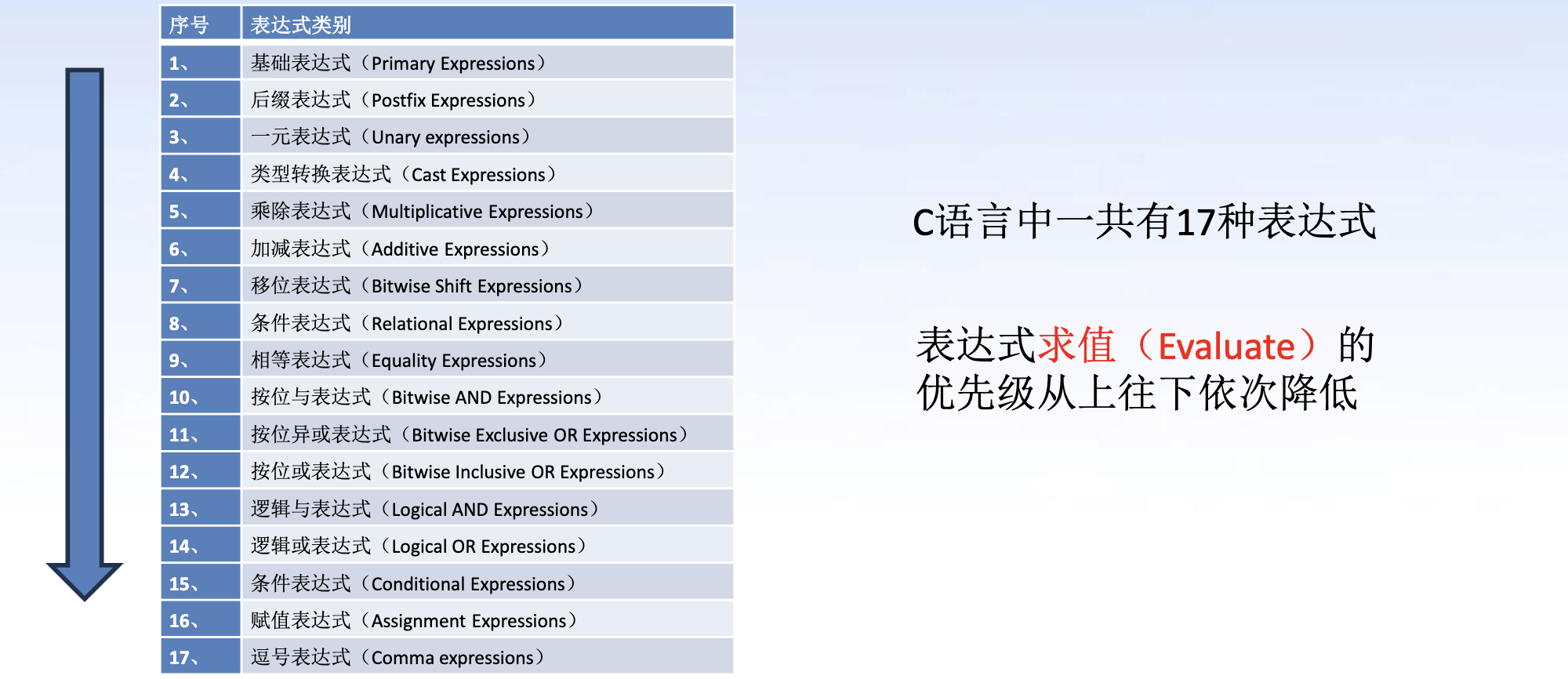 | 序号 | 表达式类别 |
|---|---|
| 1、 | 基础表达式（Primary Expressions） |
| 2、 | 后缀表达式（Postfix Expressions） |
| 3、 | 一元表达式（Unary expressions） |
| 4、 | 类型转换表达式（Cast Expressions） |
| 5、 | 乘除表达式（Multiplicative Expressions） |
| 6、 | 加减表达式（Additive Expressions） |
| 7、 | 移位表达式（Bitwise Shift Expressions） |
| 8、 | 条件表达式（Relational Expressions） |
| 9、 | 相等表达式（Equality Expressions） |
| 10、 | 按位与表达式（Bitwise AND Expressions） |
| 11、 | 按位异或表达式（Bitwise Exclusive OR Expressions） |
| 12、 | 按位或表达式（Bitwise Inclusive OR Expressions） |
| 13、 | 逻辑与表达式（Logical AND Expressions） |
| 14、 | 逻辑或表达式（Logical OR Expressions） |
| 15、 | 条件表达式（Conditional Expressions） |
| 16、 | 赋值表达式（Assignment Expressions） |
| 17、 | 逗号表达式（Comma expressions） |

C语言中一共有17种表达式

表达式求值（Evaluate）的优先级从上往下依次降低